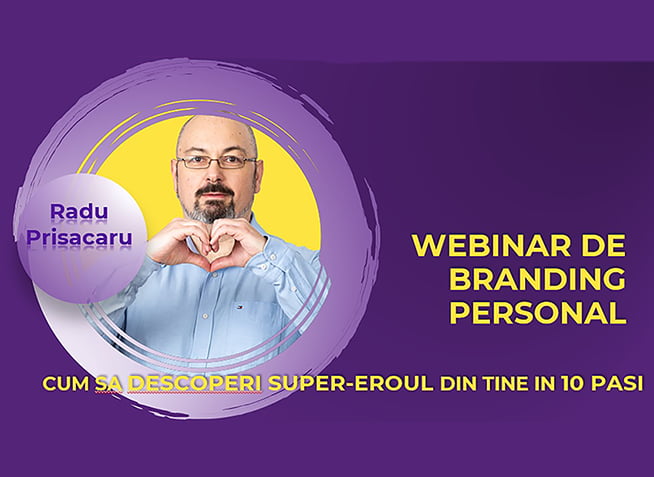 Radu Prisacaru

WEBINAR DE BRANDING PERSONAL

CUM SA DESCOPERI SUPER-EROUL DIN TINE IN 10 PASI